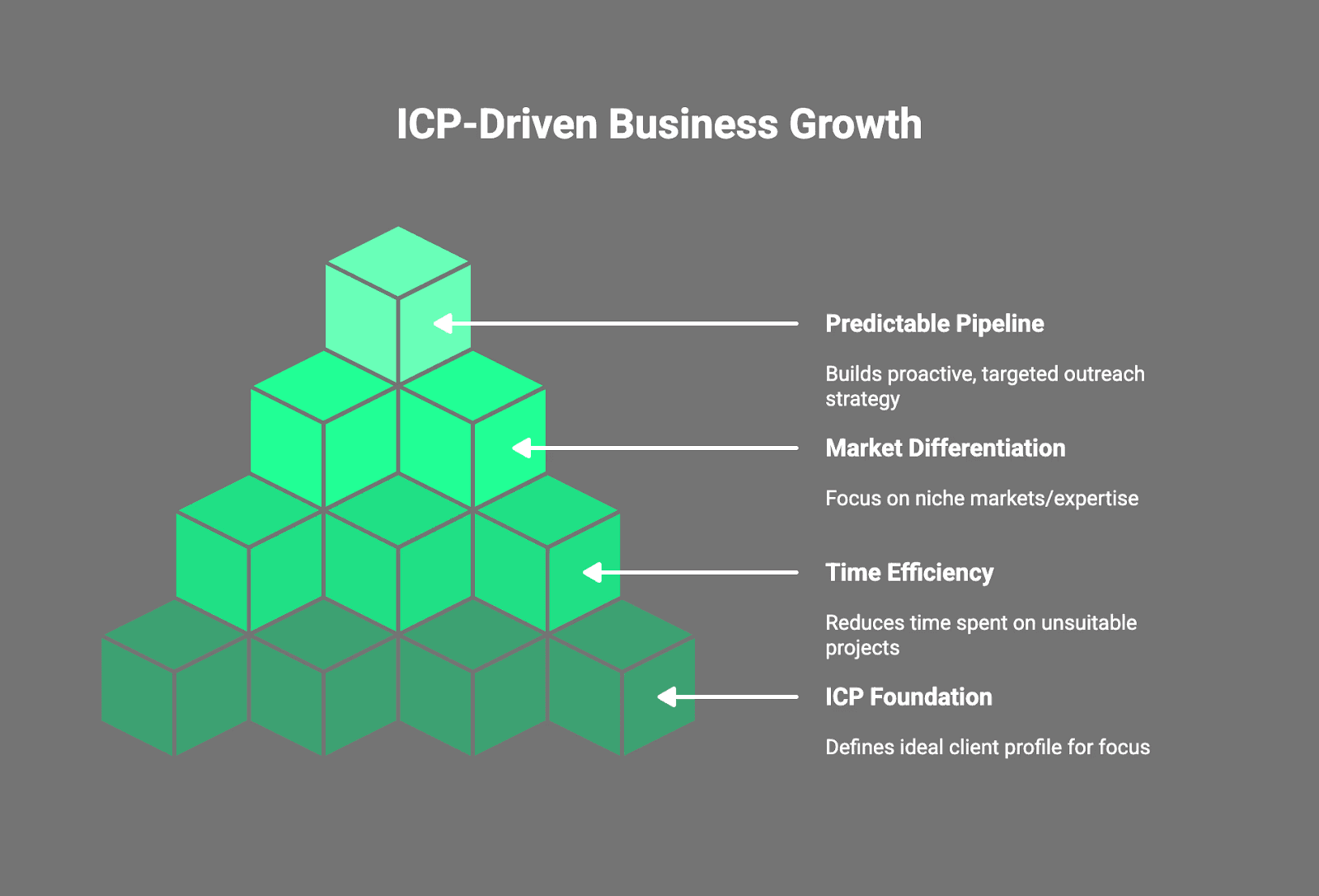 ICP-Driven Business Growth

Predictable Pipeline

Builds proactive, targeted outreach strategy

Market Differentiation

Focus on niche markets/expertise

Time Efficiency

Reduces time spent on unsuitable projects

ICP Foundation

Defines ideal client profile for focus